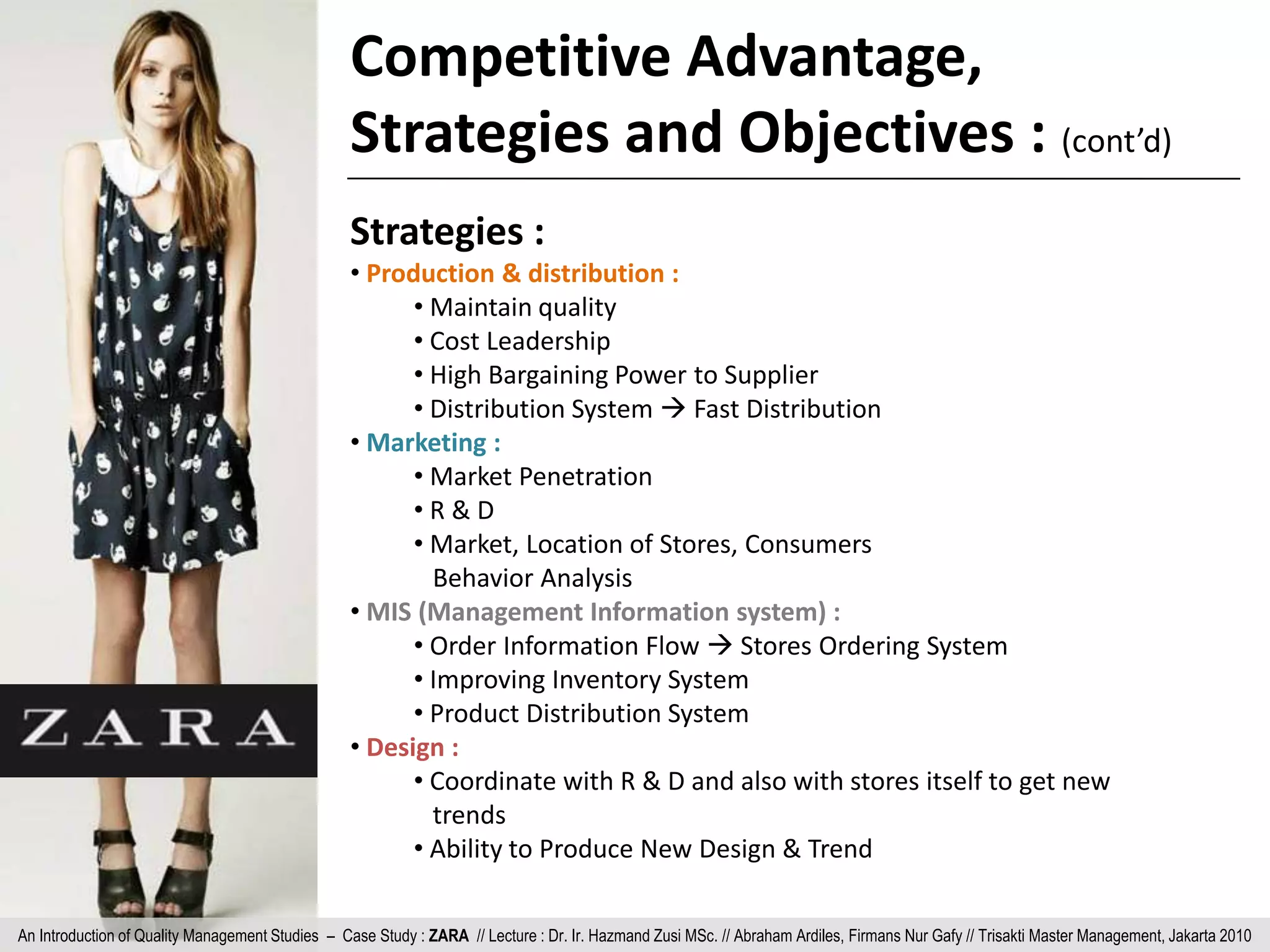 ZARA

Competitive Advantage, Strategies and Objectives : (cont'd)

Strategies :
• Production & distribution :
• Maintain quality
• Cost Leadership
• High Bargaining Power to Supplier
• Distribution System → Fast Distribution
• Marketing :
• Market Penetration
• R & D
• Market, Location of Stores, Consumers Behavior Analysis
• MIS (Management Information system) :
• Order Information Flow → Stores Ordering System
• Improving Inventory System
• Product Distribution System
• Design :
• Coordinate with R & D and also with stores itself to get new trends
• Ability to Produce New Design & Trend

An Introduction of Quality Management Studies – Case Study : ZARA // Lecture : Dr. Ir. Hazmand Zusi MSc. // Abraham Ardiles, Firmans Nur Gafy // Trisakti Master Management, Jakarta 2010